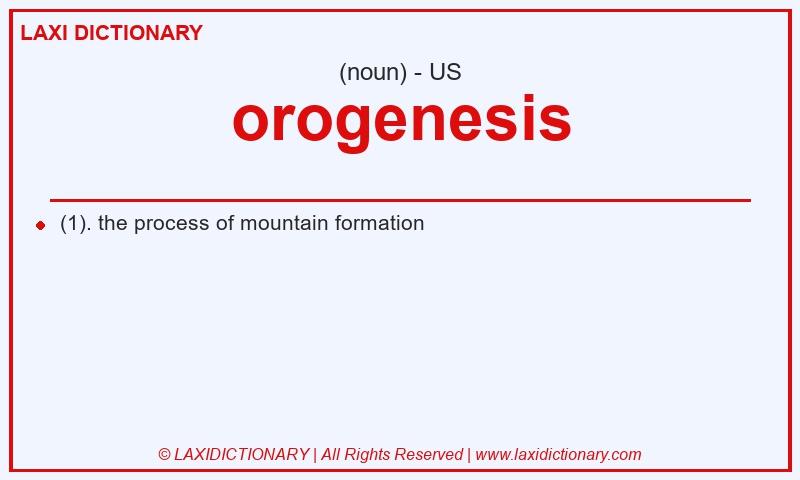 LAXI DICTIONARY

(noun) - US

orogenesis

(1). the process of mountain formation

© LAXIDICTIONARY | All Rights Reserved | www.laxidictionary.com